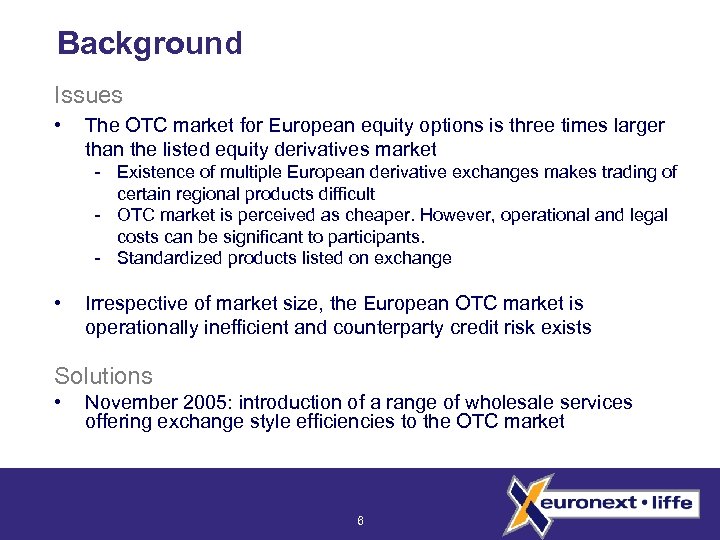 Background

Issues

• The OTC market for European equity options is three times larger than the listed equity derivatives market
  - Existence of multiple European derivative exchanges makes trading of certain regional products difficult
  - OTC market is perceived as cheaper. However, operational and legal costs can be significant to participants.
  - Standardized products listed on exchange

• Irrespective of market size, the European OTC market is operationally inefficient and counterparty credit risk exists

Solutions

• November 2005: introduction of a range of wholesale services offering exchange style efficiencies to the OTC market

6

euronext • liffe